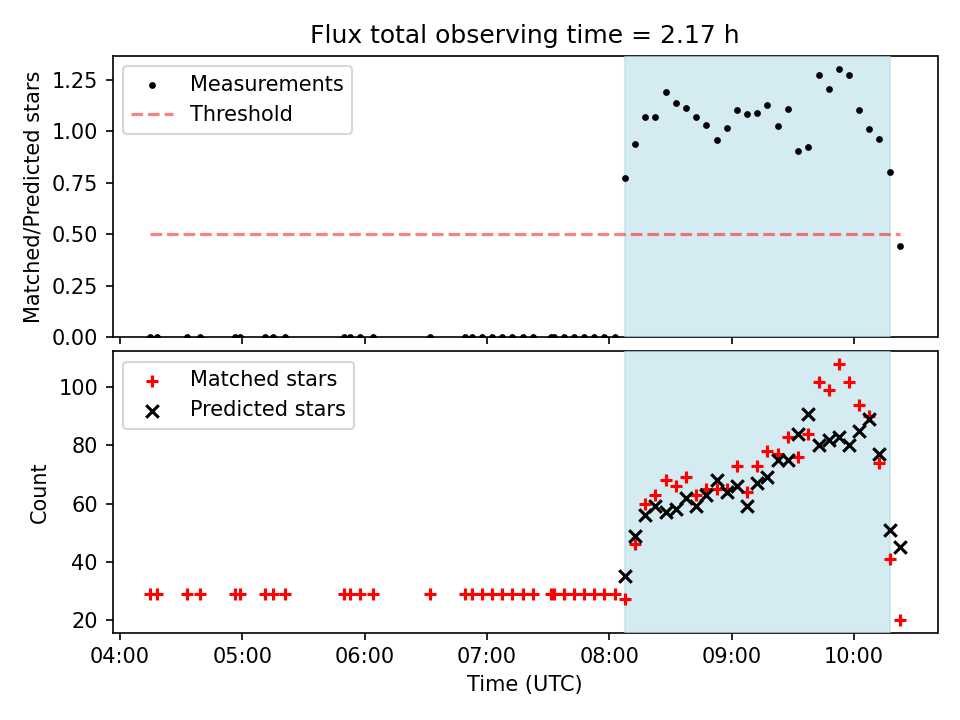 Flux total observing time = 2.17 h

Measurements
Threshold

Matched/Predicted stars

1.25
1.00
0.75
0.50
0.25
0.00

Matched stars
Predicted stars

Count

100
80
60
40
20

04:00
05:00
06:00
07:00
08:00
09:00
10:00

Time (UTC)